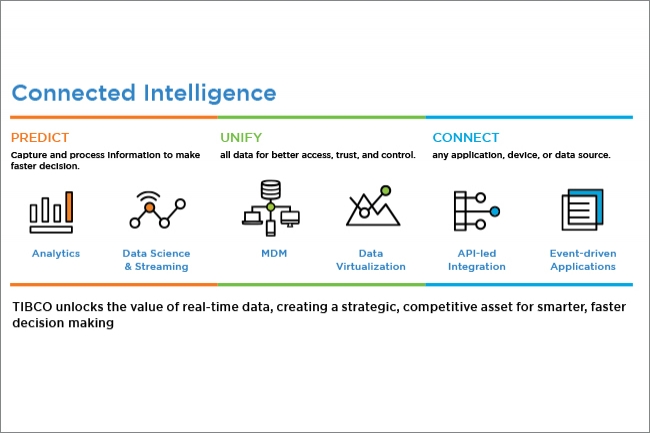 Connected Intelligence

PREDICT
Capture and process information to make faster decision.

Analytics

Data Science & Streaming

UNIFY
all data for better access, trust, and control.

MDM

Data Virtualization

CONNECT
any application, device, or data source.

API-led Integration

Event-driven Applications

TIBCO unlocks the value of real-time data, creating a strategic, competitive asset for smarter, faster decision making